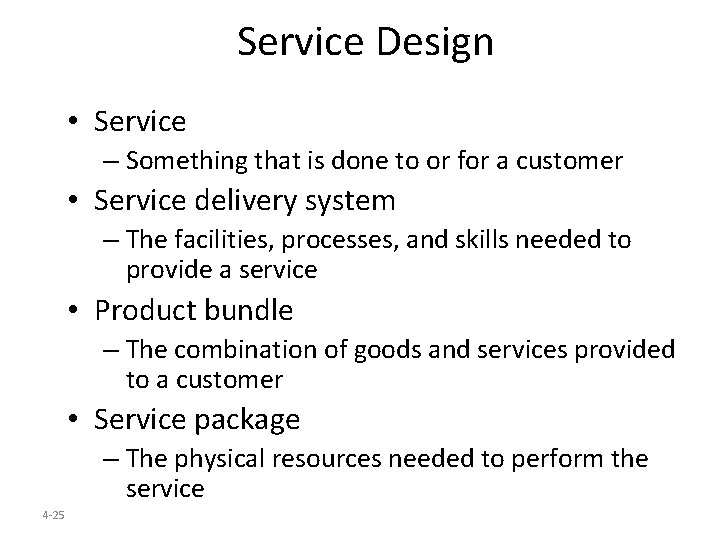 Service Design

• Service
  – Something that is done to or for a customer
• Service delivery system
  – The facilities, processes, and skills needed to provide a service
• Product bundle
  – The combination of goods and services provided to a customer
• Service package
  – The physical resources needed to perform the service

4-25